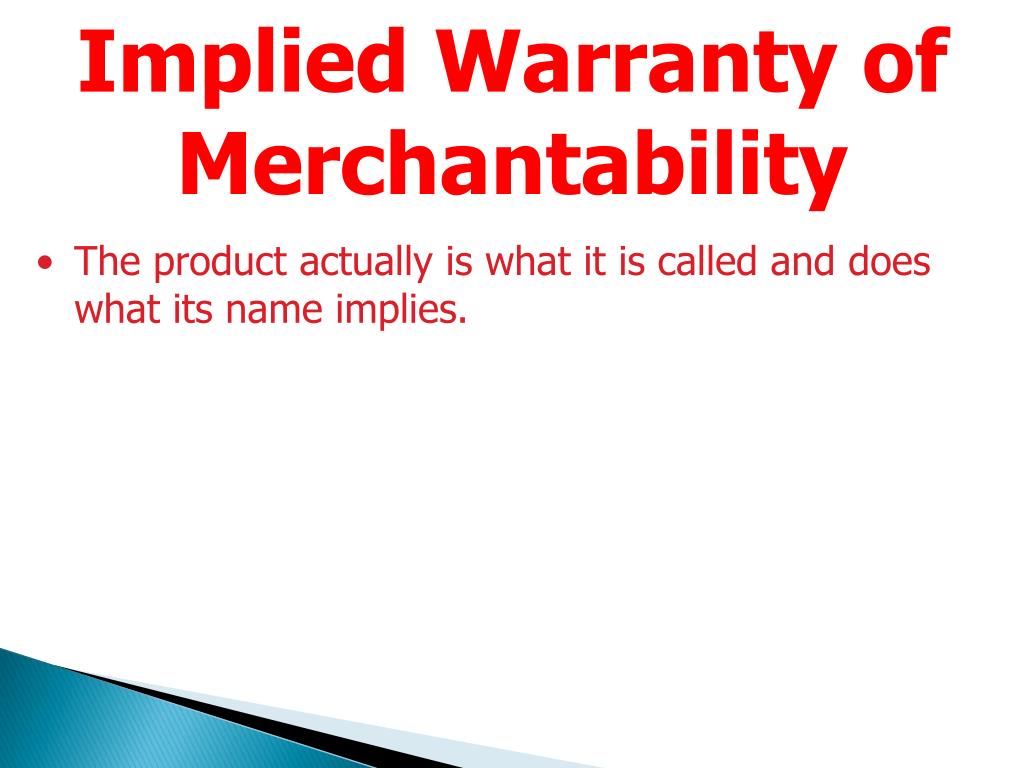 Implied Warranty of Merchantability

• The product actually is what it is called and does what its name implies.